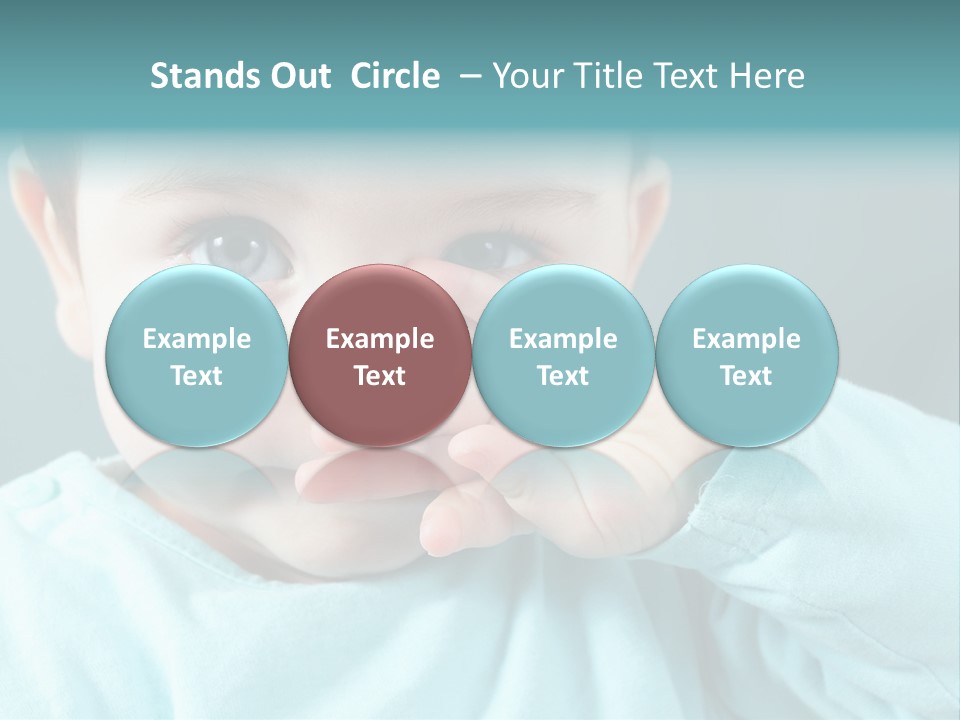 Stands Out Circle – Your Title Text Here

Example Text

Example Text

Example Text

Example Text